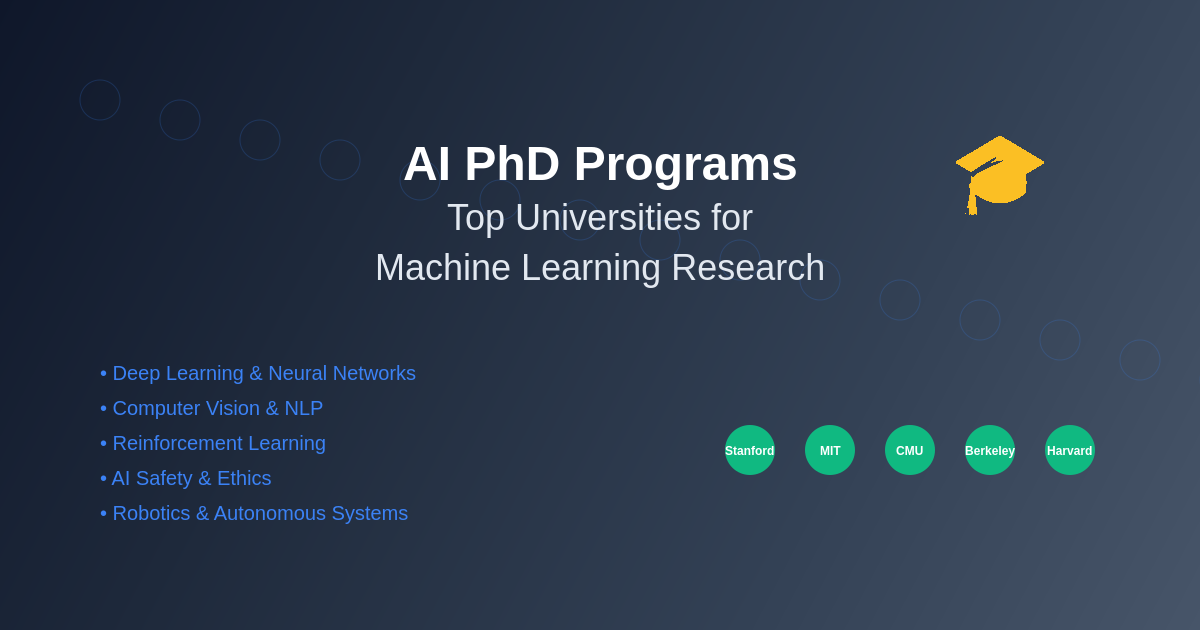 AI PhD Programs
Top Universities for
Machine Learning Research

• Deep Learning & Neural Networks
• Computer Vision & NLP
• Reinforcement Learning
• AI Safety & Ethics
• Robotics & Autonomous Systems

Stanford
MIT
CMU
Berkeley
Harvard